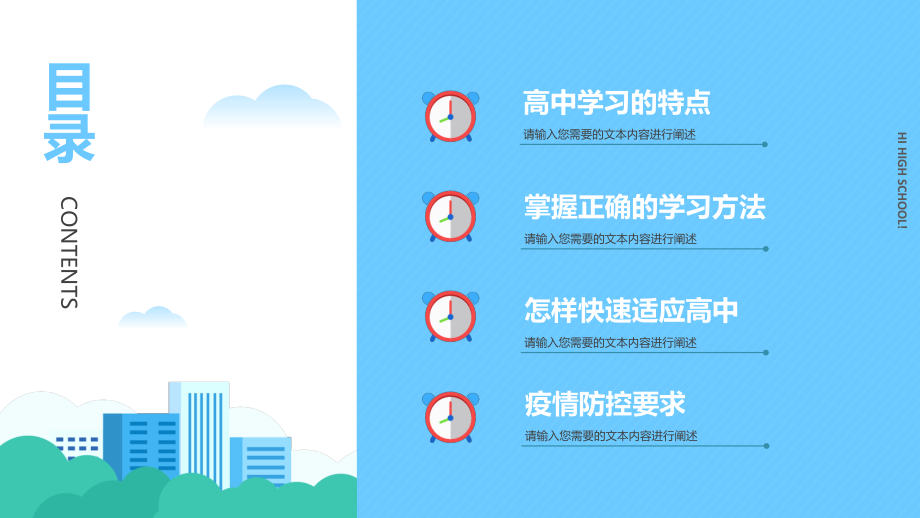 目录

CONTENTS

高中学习的特点
请输入您需要的文本内容进行阐述

掌握正确的学习方法
请输入您需要的文本内容进行阐述

怎样快速适应高中
请输入您需要的文本内容进行阐述

疫情防控要求
请输入您需要的文本内容进行阐述

HI HIGH SCHOOL!